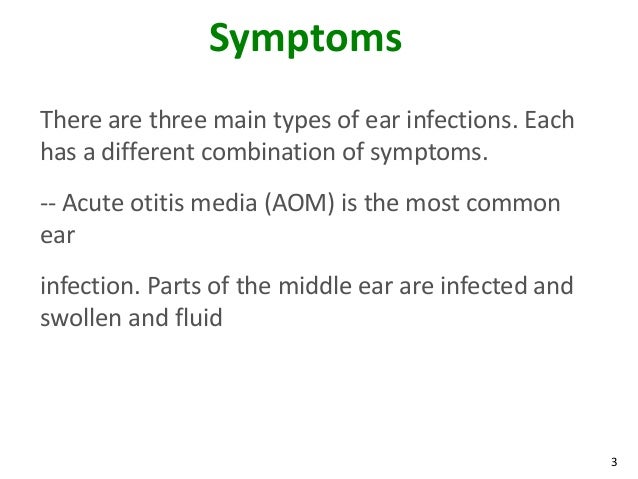 Symptoms

There are three main types of ear infections. Each has a different combination of symptoms.

-- Acute otitis media (AOM) is the most common ear

infection. Parts of the middle ear are infected and swollen and fluid

3